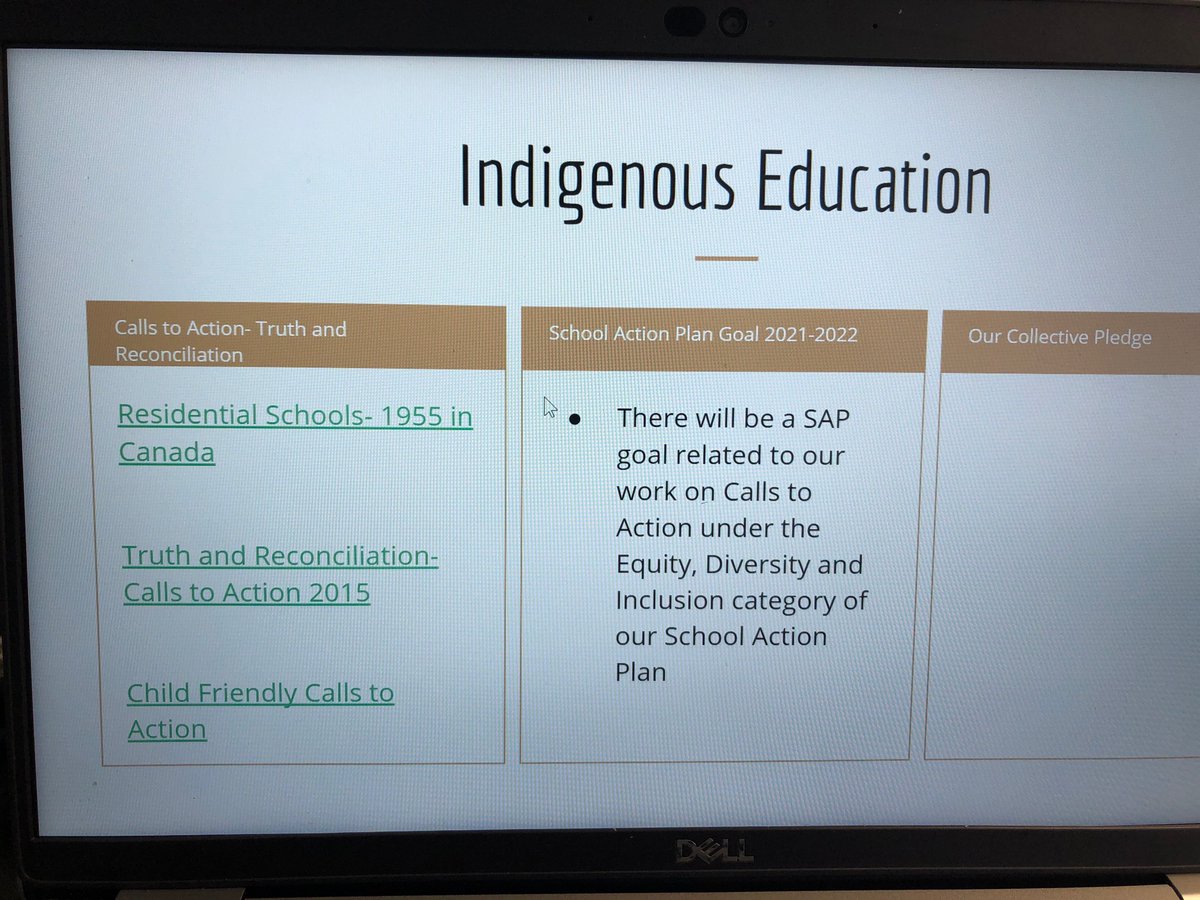 Indigenous Education

Calls to Action- Truth and Reconciliation

Residential Schools- 1955 in Canada

Truth and Reconciliation- Calls to Action 2015

Child Friendly Calls to Action

School Action Plan Goal 2021-2022

• There will be a SAP goal related to our work on Calls to Action under the Equity, Diversity and Inclusion category of our School Action Plan

Our Collective Pledge

DELL